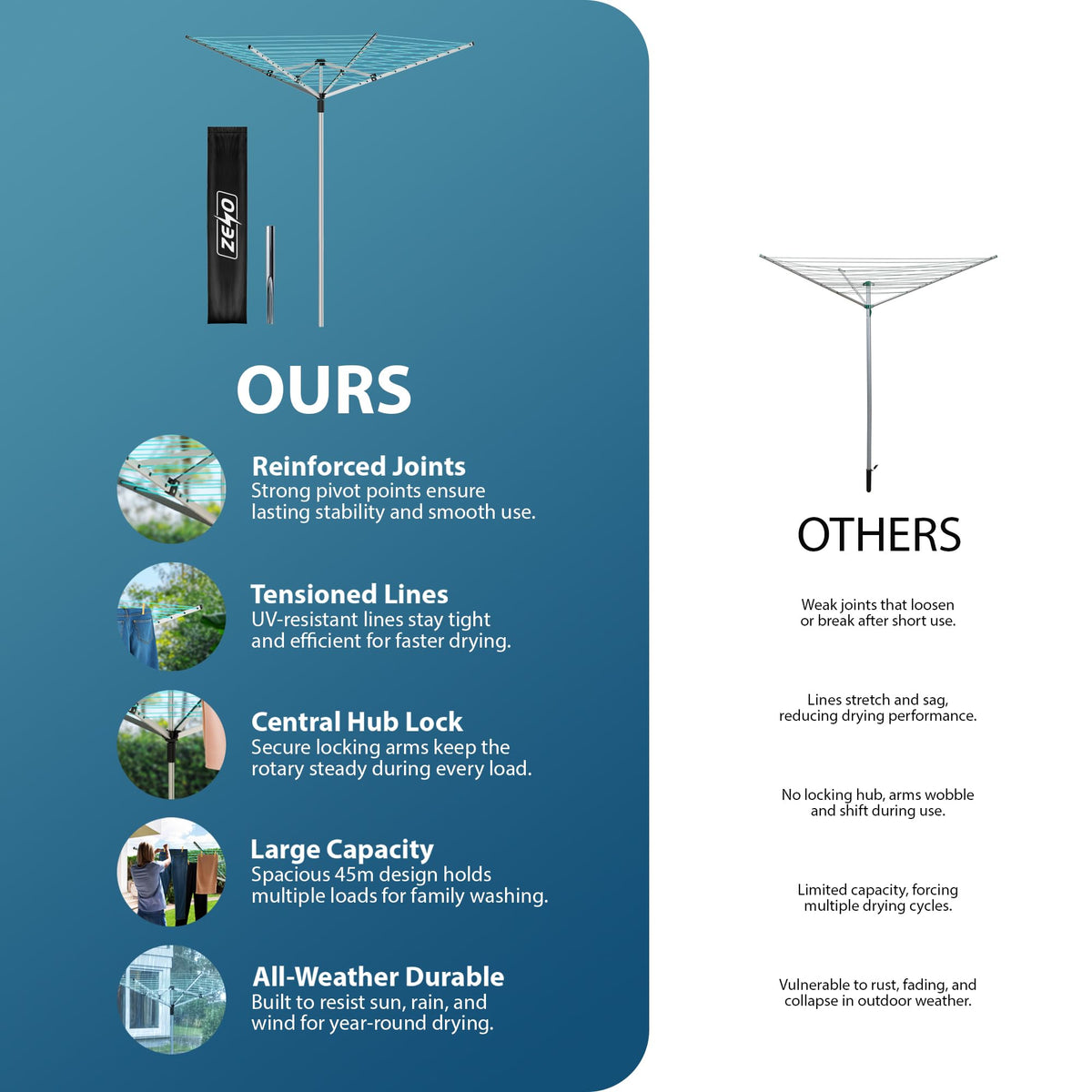 ZEZO

OURS

Reinforced Joints
Strong pivot points ensure lasting stability and smooth use.

Tensioned Lines
UV-resistant lines stay tight and efficient for faster drying.

Central Hub Lock
Secure locking arms keep the rotary steady during every load.

Large Capacity
Spacious 45m design holds multiple loads for family washing.

All-Weather Durable
Built to resist sun, rain, and wind for year-round drying.

OTHERS

Weak joints that loosen or break after short use.

Lines stretch and sag, reducing drying performance.

No locking hub, arms wobble and shift during use.

Limited capacity, forcing multiple drying cycles.

Vulnerable to rust, fading, and collapse in outdoor weather.